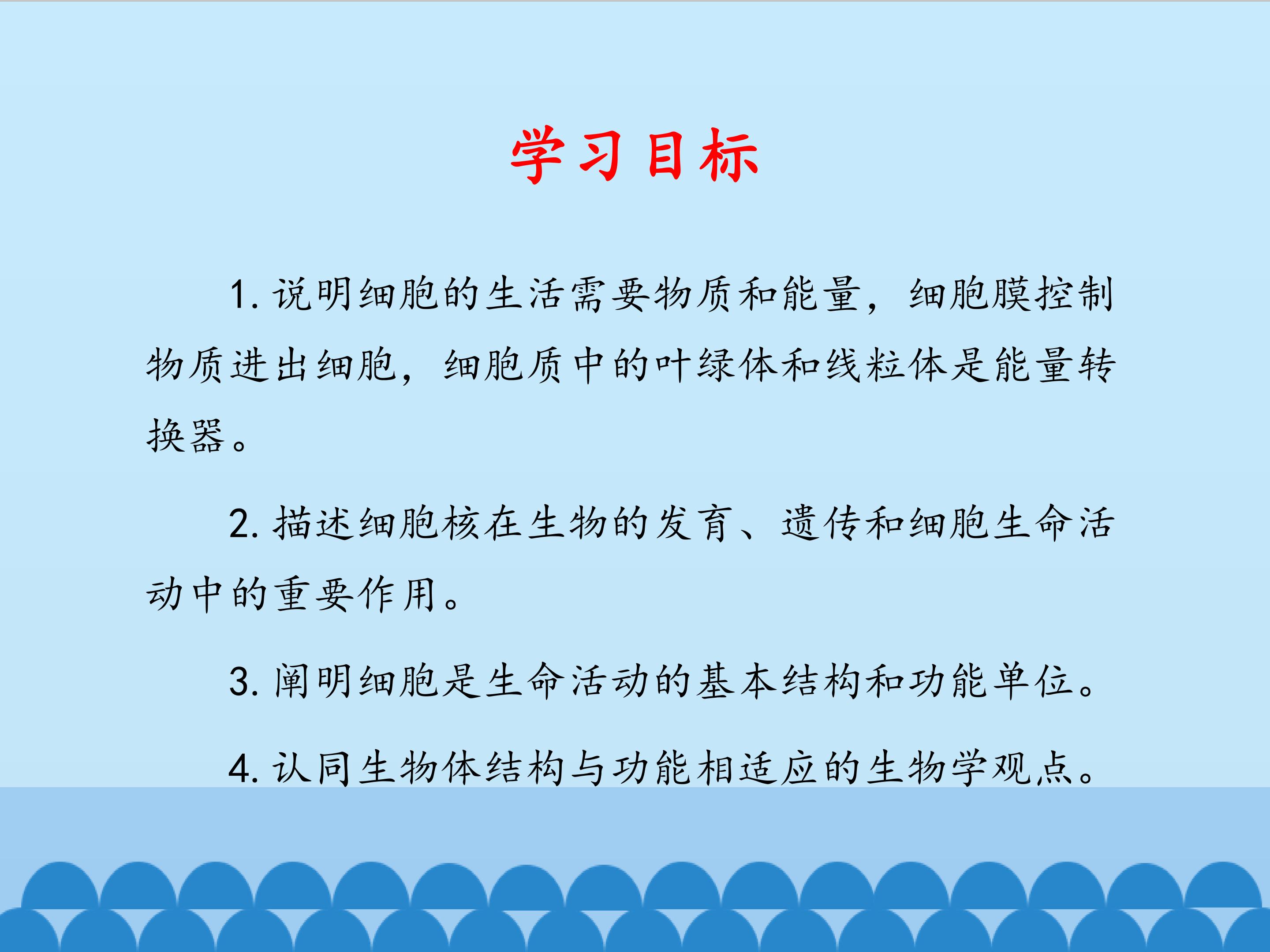 学习目标

1. 说明细胞的生活需要物质和能量，细胞膜控制物质进出细胞，细胞质中的叶绿体和线粒体是能量转换器。

2. 描述细胞核在生物的发育、遗传和细胞生命活动中的重要作用。

3. 阐明细胞是生命活动的基本结构和功能单位。

4. 认同生物体结构与功能相适应的生物学观点。